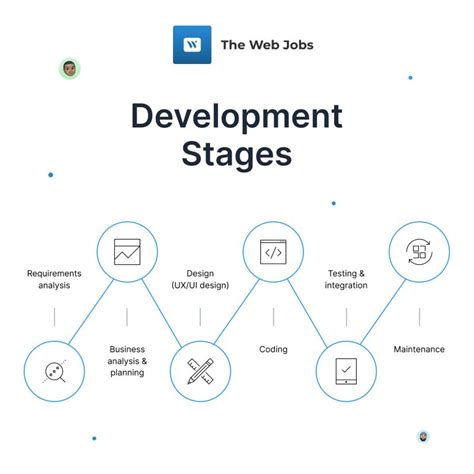 W

The Web Jobs

Development Stages

Requirements analysis

Business analysis & planning

Design (UX/UI design)

Coding

Testing & integration

Maintenance